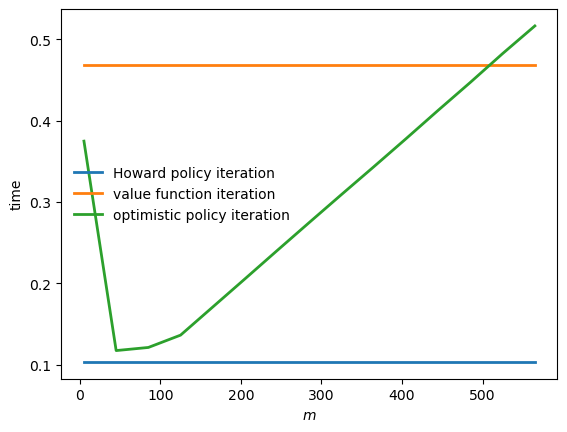 0.5
0.4
0.3
0.2
0.1
time

Howard policy iteration
value function iteration
optimistic policy iteration

0
100
200
300
400
500
$m$